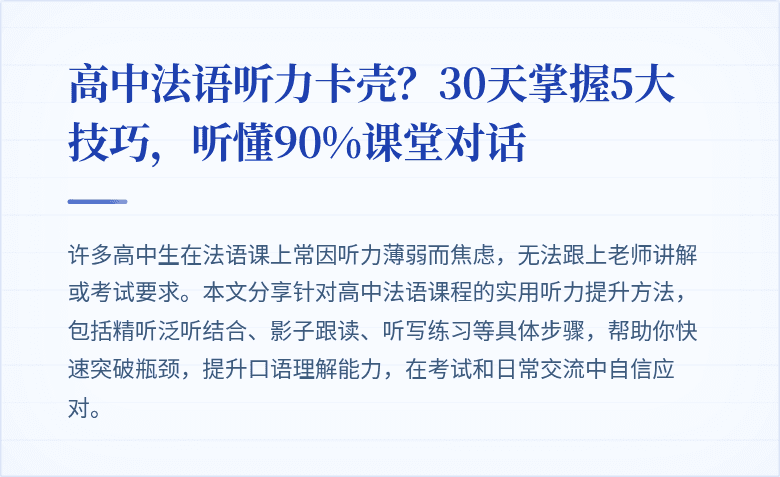 高中法语听力卡壳？30天掌握5大技巧，听懂90%课堂对话

许多高中生在法语课上常因听力薄弱而焦虑，无法跟上老师讲解或考试要求。本文分享针对高中法语课程的实用听力提升方法，包括精听泛听结合、影子跟读、听写练习等具体步骤，帮助你快速突破瓶颈，提升口语理解能力，在考试和日常交流中自信应对。